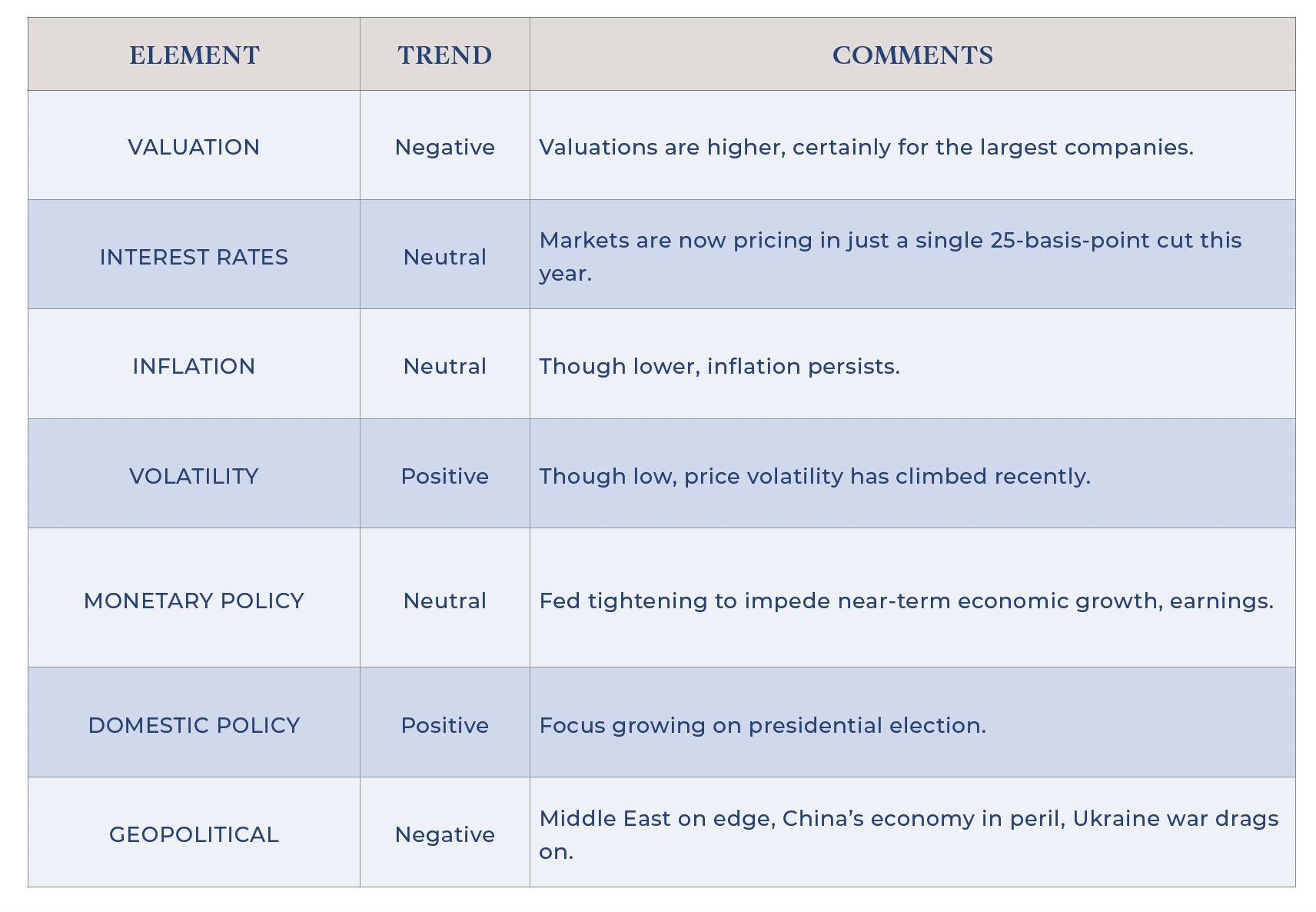 | ELEMENT | TREND | COMMENTS |
|---|---|---|
| VALUATION | Negative | Valuations are higher, certainly for the largest companies. |
| INTEREST RATES | Neutral | Markets are now pricing in just a single 25-basis-point cut this year. |
| INFLATION | Neutral | Though lower, inflation persists. |
| VOLATILITY | Positive | Though low, price volatility has climbed recently. |
| MONETARY POLICY | Neutral | Fed tightening to impede near-term economic growth, earnings. |
| DOMESTIC POLICY | Positive | Focus growing on presidential election. |
| GEOPOLITICAL | Negative | Middle East on edge, China’s economy in peril, Ukraine war drags on. |